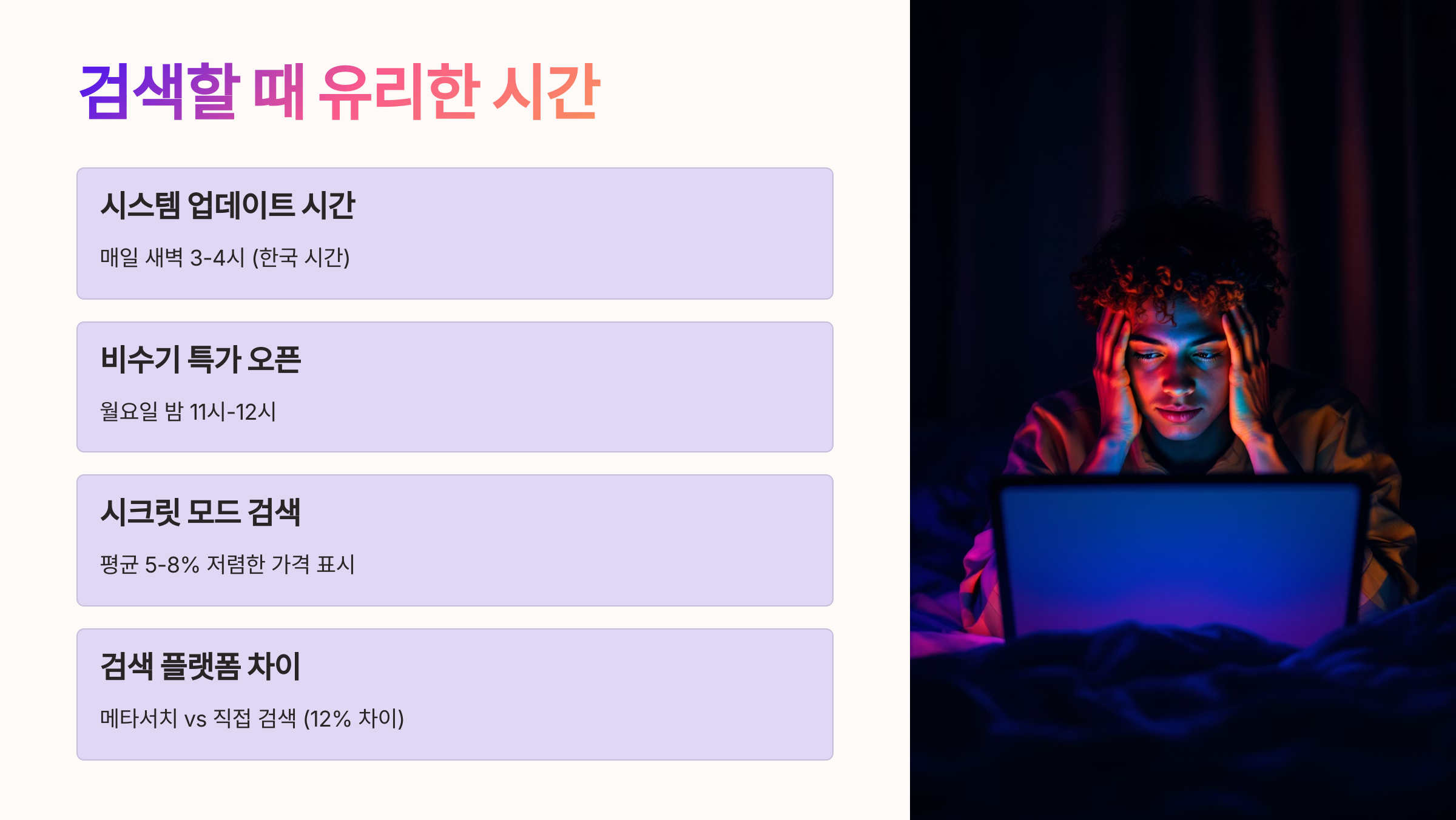 검색할 때 유리한 시간

시스템 업데이트 시간

매일 새벽 3-4시 (한국 시간)

비수기 특가 오픈

월요일 밤 11시-12시

시크릿 모드 검색

평균 5-8% 저렴한 가격 표시

검색 플랫폼 차이

메타서치 vs 직접 검색 (12% 차이)